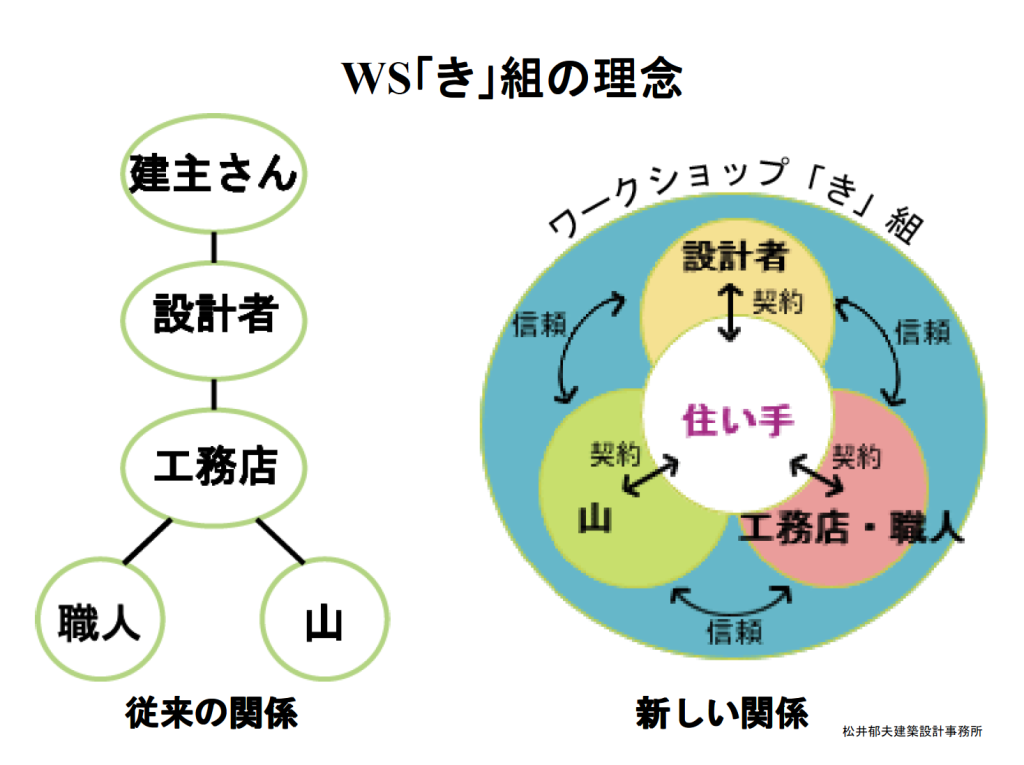 WS「き」組の理念

建主さん

設計者

工務店

職人

山

従来の関係

ワークショップ「き」組

設計者

契約

信頼

信頼

住い手

契約

契約

山

工務店・職人

信頼

新しい関係

松井郁夫建築設計事務所